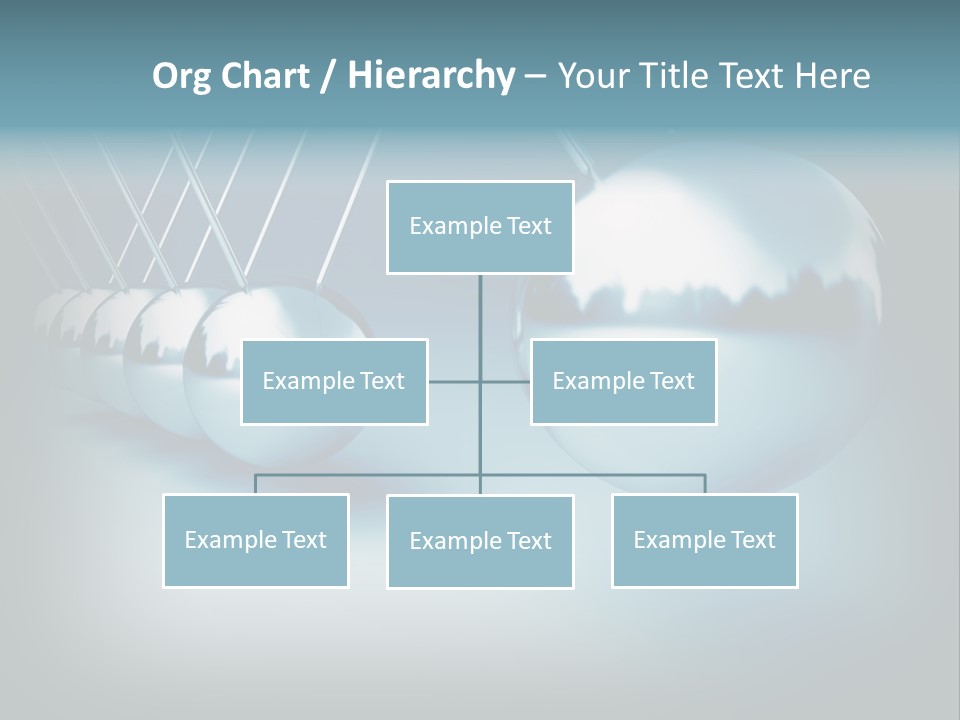 Org Chart / Hierarchy – Your Title Text Here

Example Text

Example Text

Example Text

Example Text

Example Text

Example Text